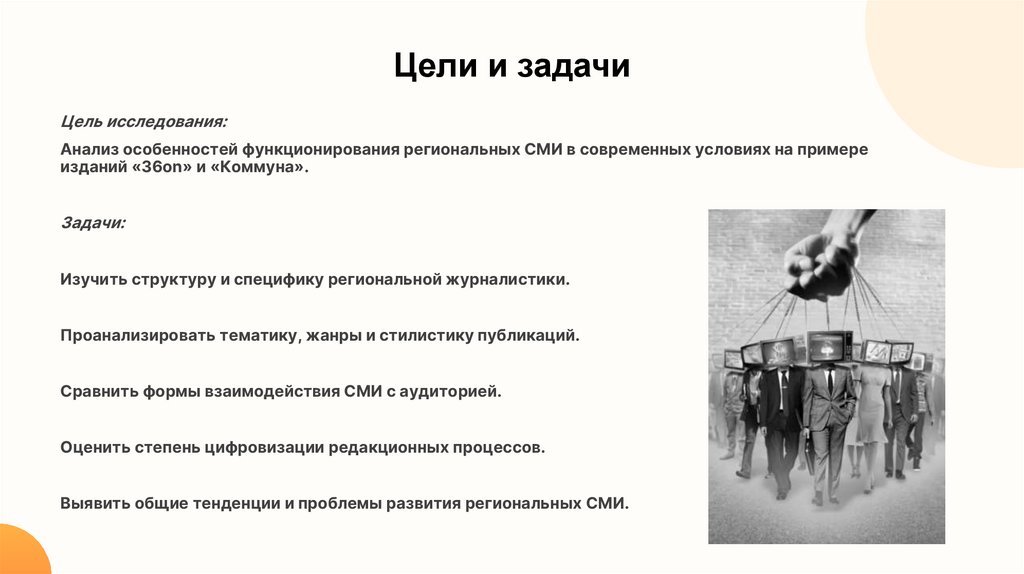 Цели и задачи

Цель исследования:

Анализ особенностей функционирования региональных СМИ в современных условиях на примере изданий «36on» и «Коммуна».

Задачи:

Изучить структуру и специфику региональной журналистики.

Проанализировать тематику, жанры и стилистику публикаций.

Сравнить формы взаимодействия СМИ с аудиторией.

Оценить степень цифровизации редакционных процессов.

Выявить общие тенденции и проблемы развития региональных СМИ.